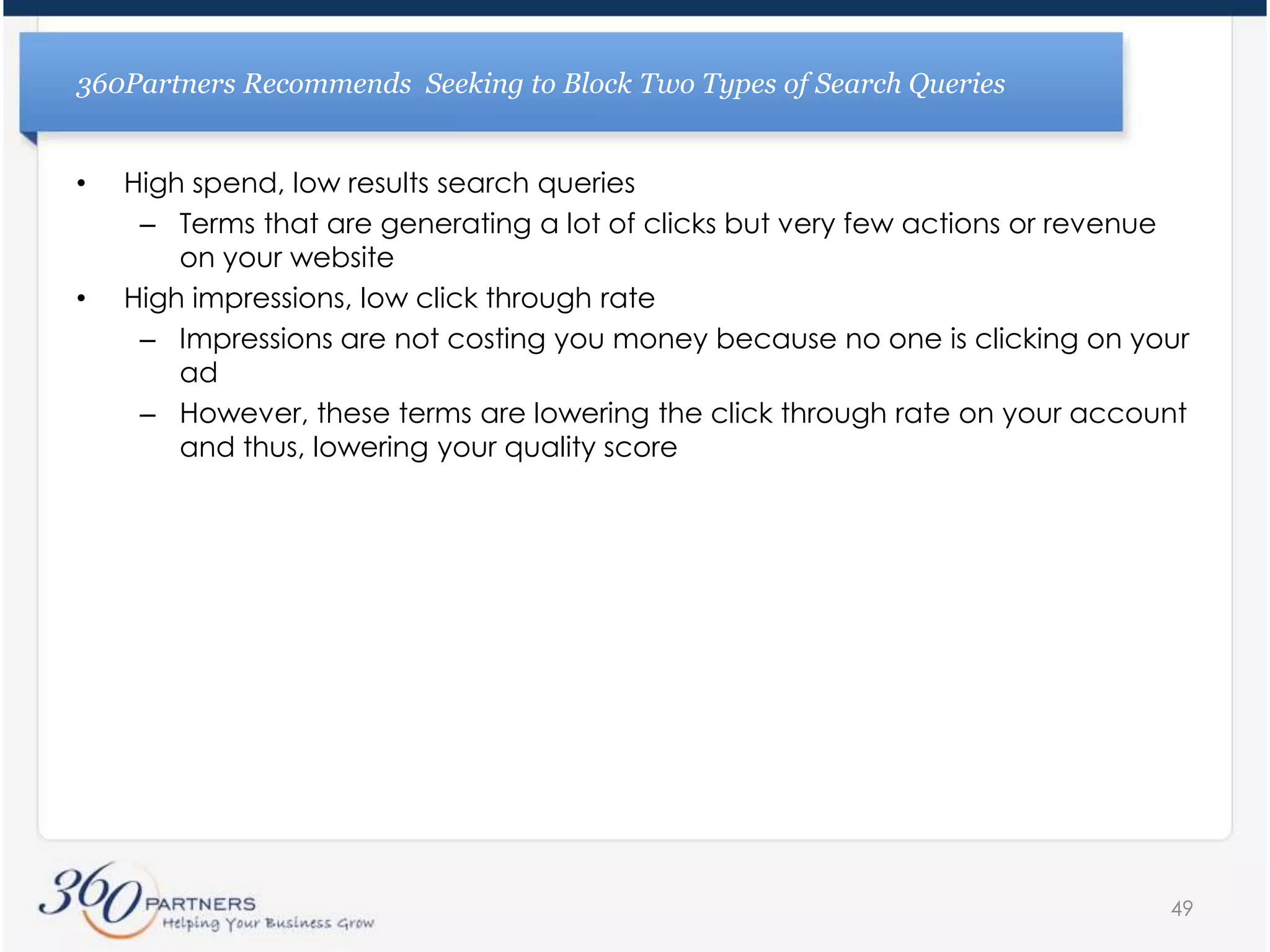 360Partners Recommends  Seeking to Block Two Types of Search Queries

• High spend, low results search queries
– Terms that are generating a lot of clicks but very few actions or revenue on your website
• High impressions, low click through rate
– Impressions are not costing you money because no one is clicking on your ad
– However, these terms are lowering the click through rate on your account and thus, lowering your quality score

360 PARTNERS
Helping Your Business Grow

49